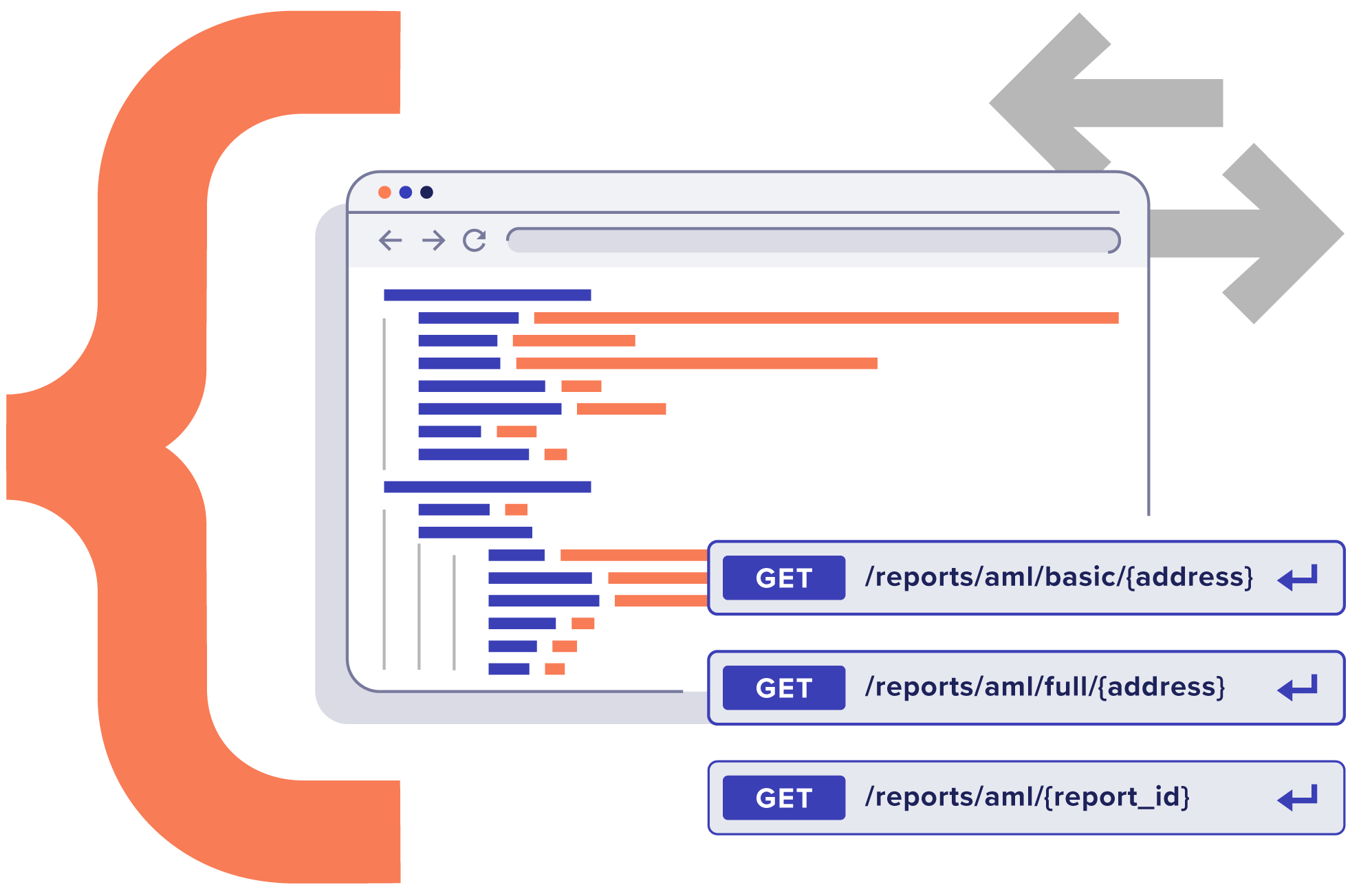 GET /reports/aml/basic/{address}

GET /reports/aml/full/{address}

GET /reports/aml/{report_id}